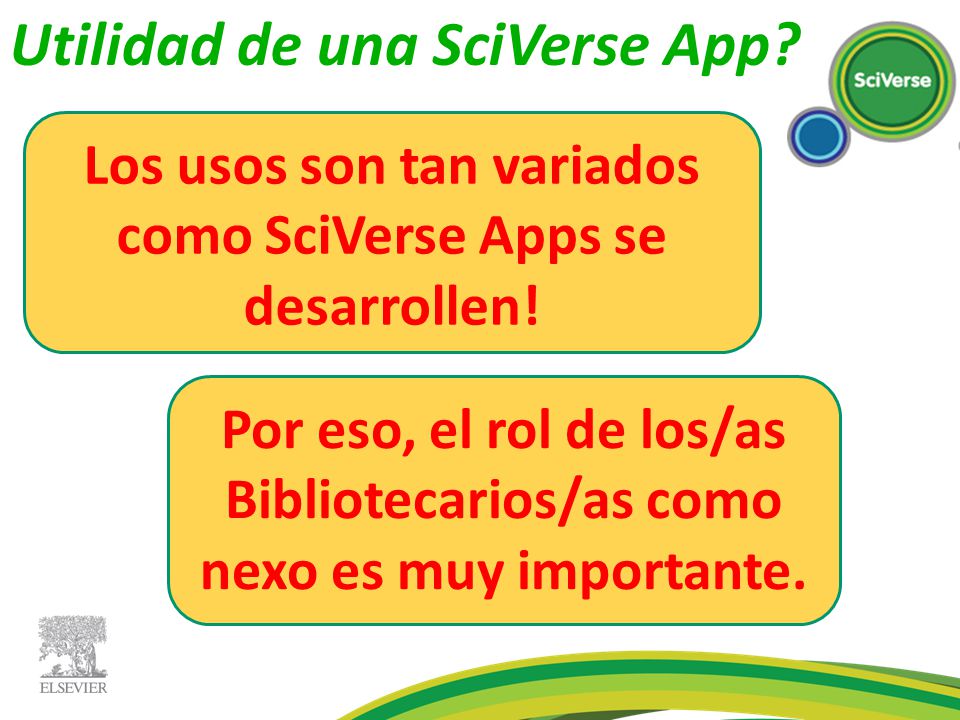 Utilidad de una SciVerse App?

SciVerse

Los usos son tan variados como SciVerse Apps se desarrollen!

Por eso, el rol de los/as Bibliotecarios/as como nexo es muy importante.

ELSEVIER